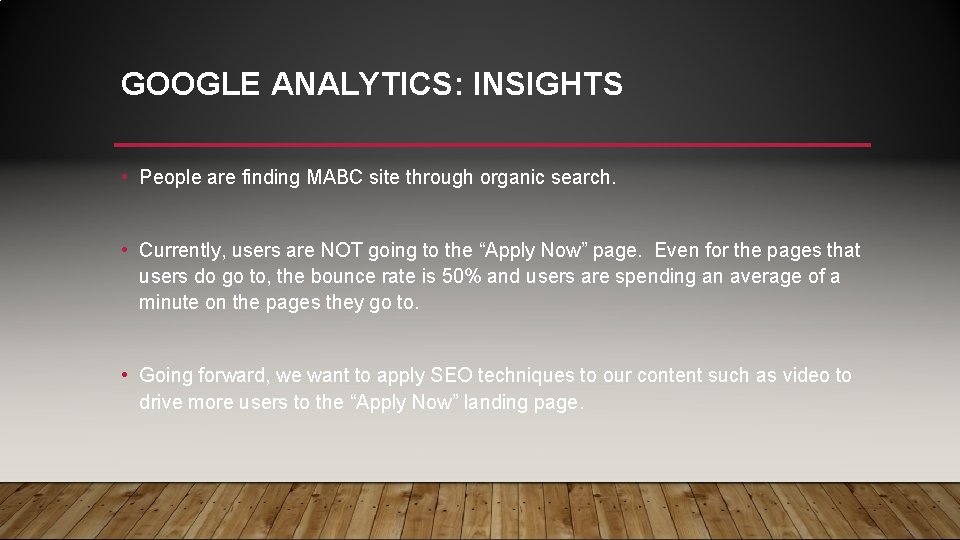 GOOGLE ANALYTICS: INSIGHTS

• People are finding MABC site through organic search.

• Currently, users are NOT going to the “Apply Now” page. Even for the pages that users do go to, the bounce rate is 50% and users are spending an average of a minute on the pages they go to.

• Going forward, we want to apply SEO techniques to our content such as video to drive more users to the “Apply Now” landing page.